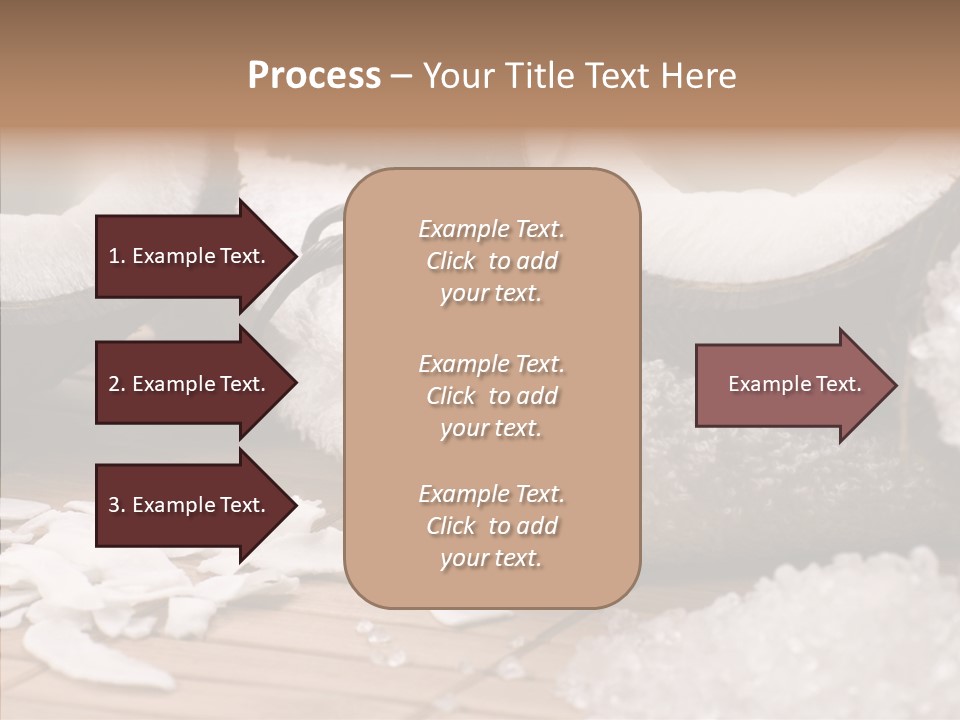 Process – Your Title Text Here

1. Example Text.

2. Example Text.

3. Example Text.

Example Text. Click to add your text.

Example Text. Click to add your text.

Example Text. Click to add your text.

Example Text.